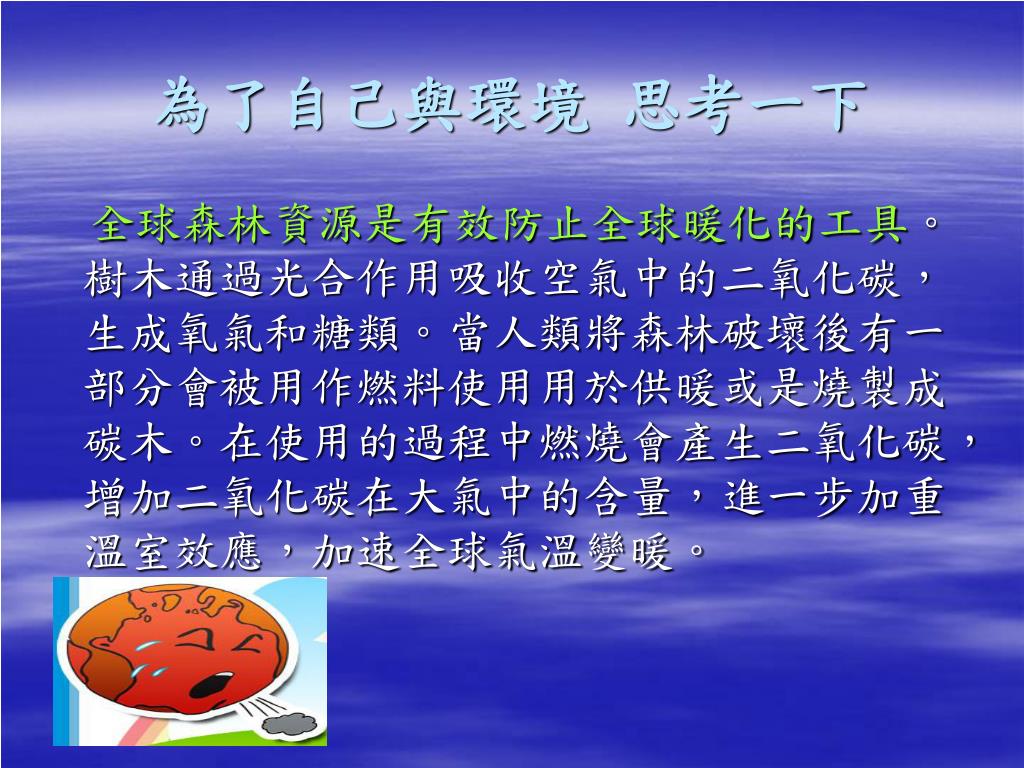 為了自己與環境 思考一下

全球森林資源是有效防止全球暖化的工具。樹木通過光合作用吸收空氣中的二氧化碳，生成氧氣和糖類。當人類將森林破壞後有一部分會被用作燃料使用用於供暖或是燒製成碳木。在使用的過程中燃燒會產生二氧化碳，增加二氧化碳在大氣中的含量，進一步加重溫室效應，加速全球氣溫變暖。